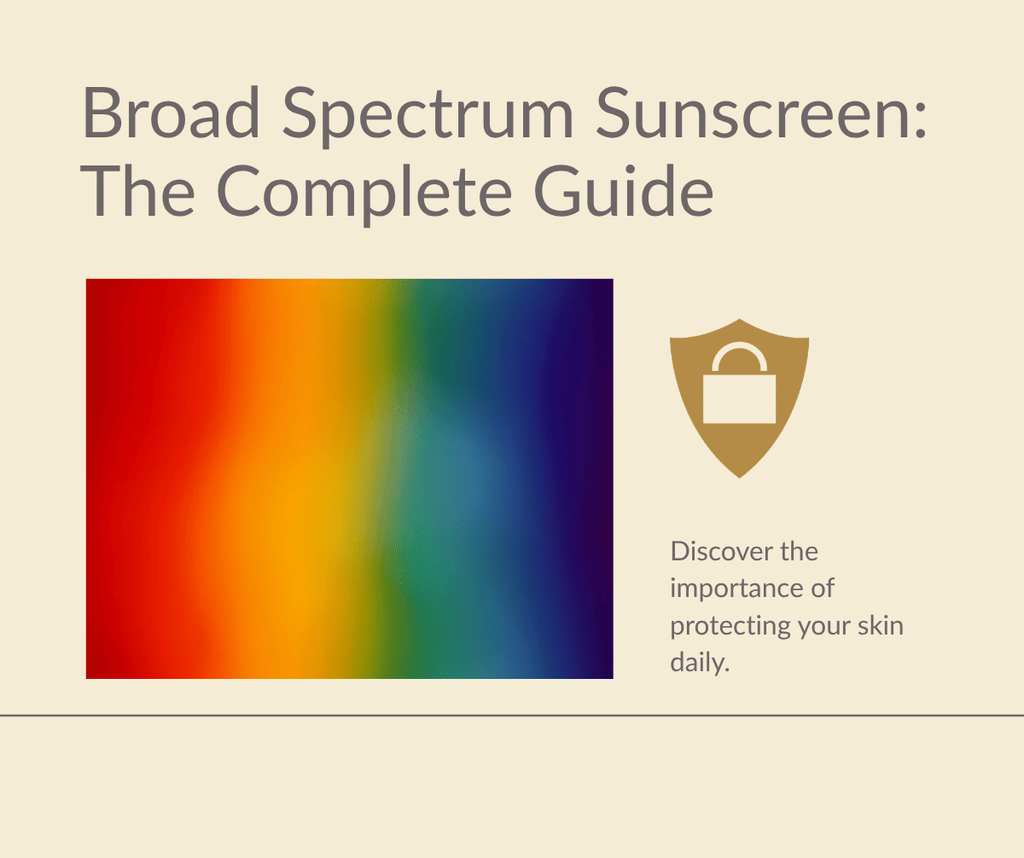 Broad Spectrum Sunscreen: The Complete Guide

Discover the importance of protecting your skin daily.